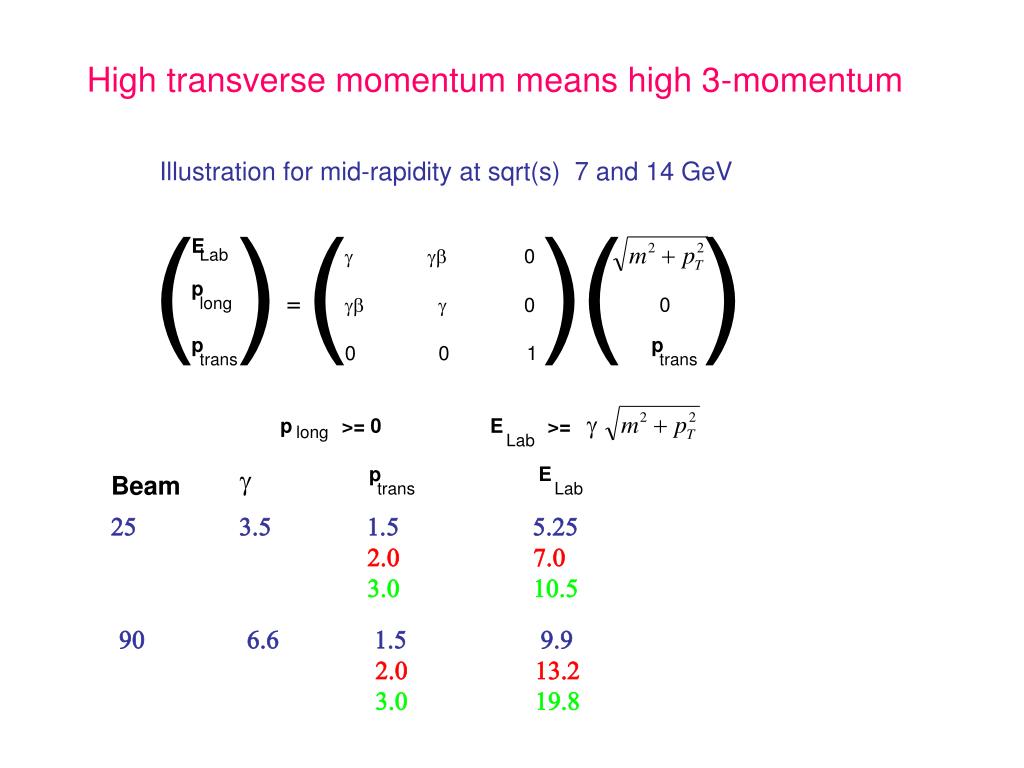 High transverse momentum means high 3-momentum

Illustration for mid-rapidity at sqrt(s) 7 and 14 GeV

$\begin{pmatrix} E_{Lab} \\ p_{long} \\ p_{trans} \end{pmatrix} = \begin{pmatrix} \gamma & \gamma\beta & 0 \\ \gamma\beta & \gamma & 0 \\ 0 & 0 & 1 \end{pmatrix} \begin{pmatrix} \sqrt{m^2 + p_T^2} \\ 0 \\ p_{trans} \end{pmatrix}$

$p_{long}$ >= 0 $E_{Lab}$ >= $\gamma \sqrt{m^2 + p_T^2}$

| Beam | $\gamma$ | $p_{trans}$ | $E_{Lab}$ |
|---|---|---|---|
| 25 | 3.5 | 1.5 | 5.25 |
| | | 2.0 | 7.0 |
| | | 3.0 | 10.5 |
| 90 | 6.6 | 1.5 | 9.9 |
| | | 2.0 | 13.2 |
| | | 3.0 | 19.8 |